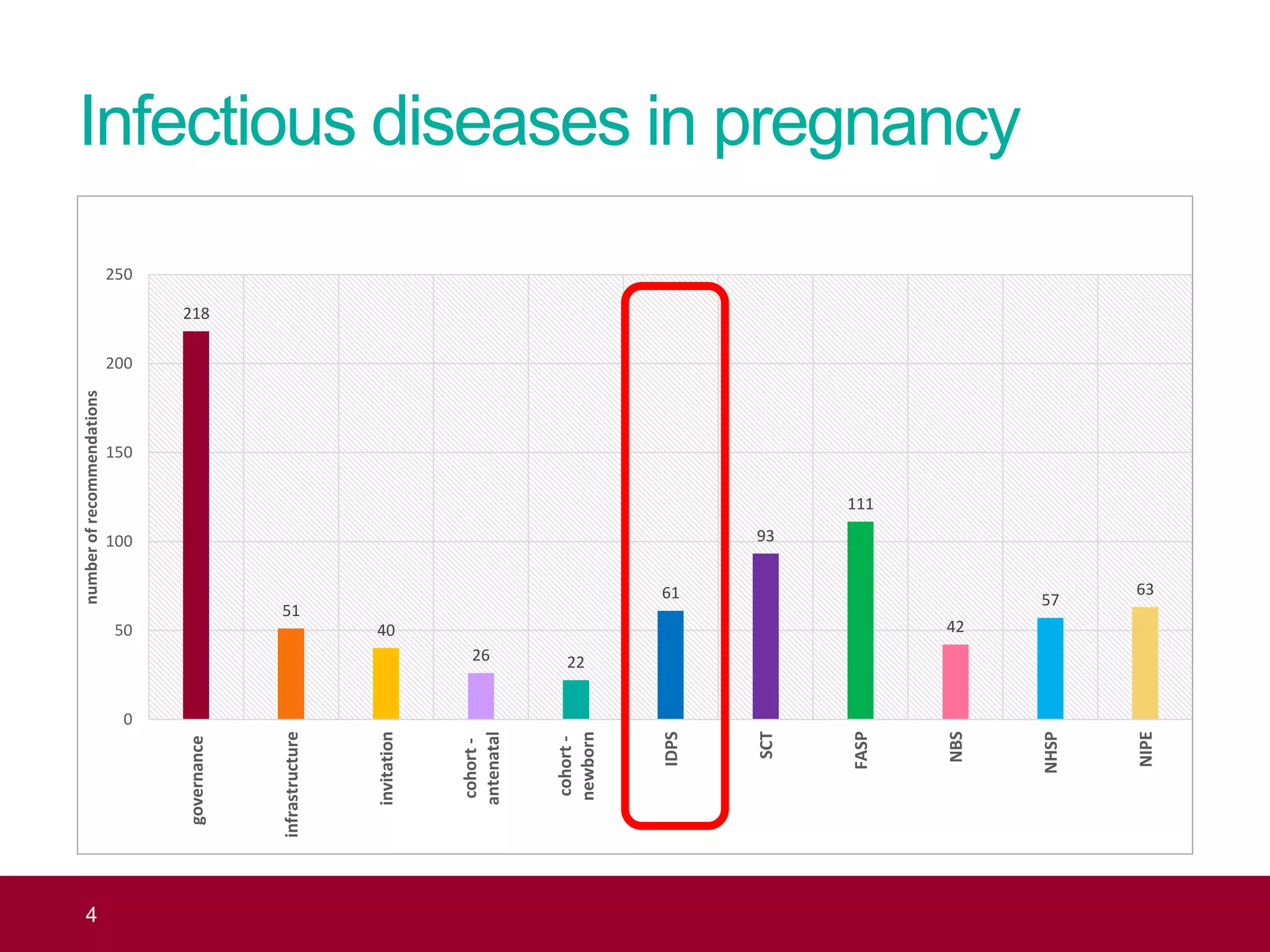 Infectious diseases in pregnancy

number of recommendations

250
200
150
100
50
0

218
51
40
26
22
61
93
111
42
57
63

governance
infrastructure
invitation
cohort - antenatal
cohort - newborn
IDPS
SCT
FASP
NBS
NHSP
NIPE

4